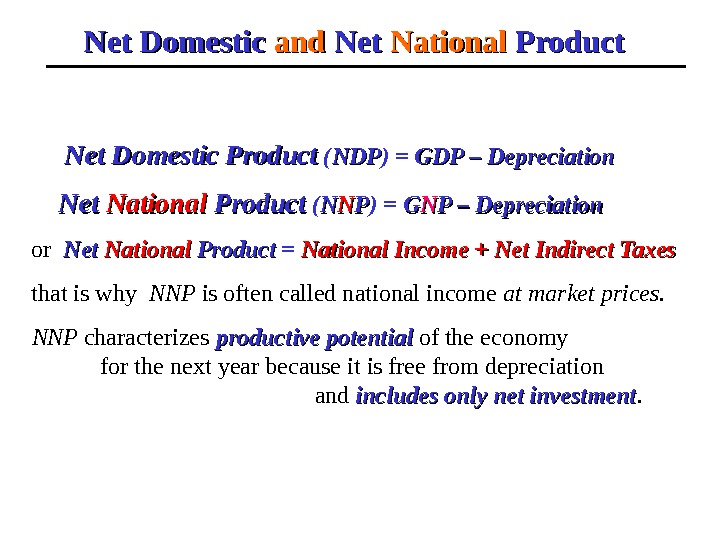 Net Domestic and Net National Product

Net Domestic Product (NDP) = GDP – Depreciation

Net National Product (NNP) = GNP – Depreciation

or Net National Product = National Income + Net Indirect Taxes

that is why NNP is often called national income at market prices.

NNP characterizes productive potential of the economy for the next year because it is free from depreciation and includes only net investment.